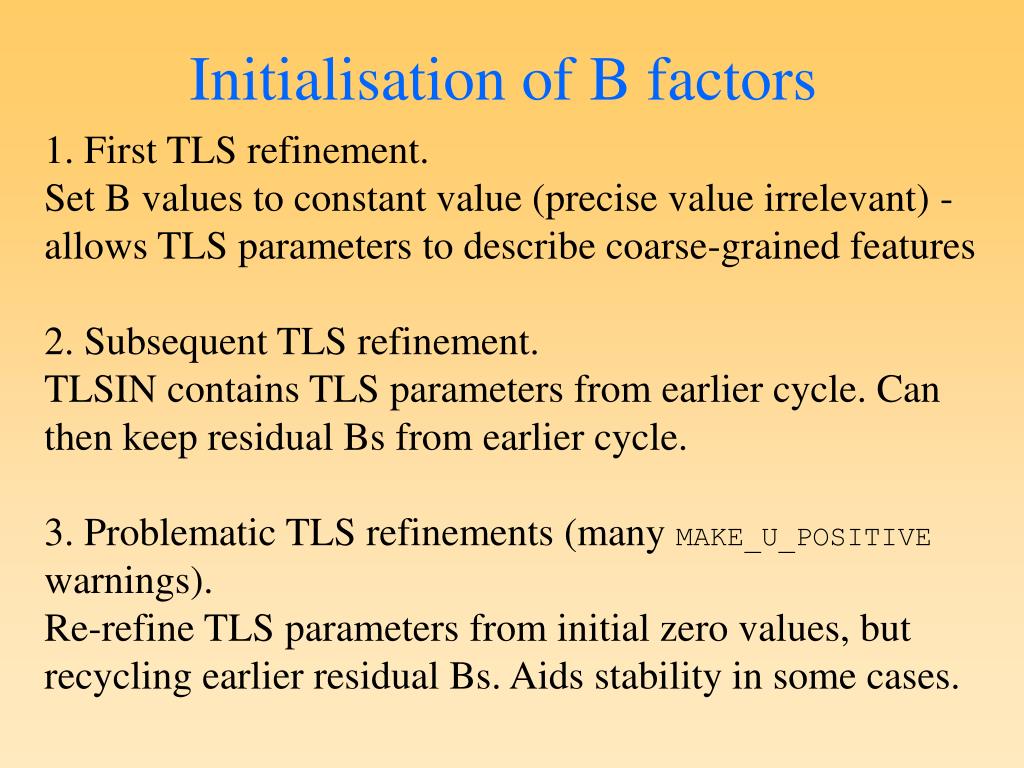 Initialisation of B factors

1. First TLS refinement.
Set B values to constant value (precise value irrelevant) - allows TLS parameters to describe coarse-grained features

2. Subsequent TLS refinement.
TLSIN contains TLS parameters from earlier cycle. Can then keep residual Bs from earlier cycle.

3. Problematic TLS refinements (many MAKE_U_POSITIVE warnings).
Re-refine TLS parameters from initial zero values, but recycling earlier residual Bs. Aids stability in some cases.